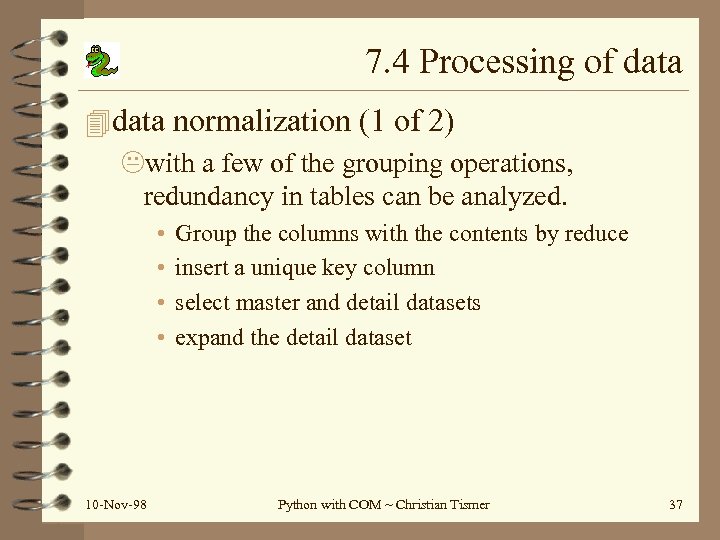 7.4 Processing of data

data normalization (1 of 2)

with a few of the grouping operations, redundancy in tables can be analyzed.

• Group the columns with the contents by reduce
• insert a unique key column
• select master and detail datasets
• expand the detail dataset

10-Nov-98

Python with COM ~ Christian Tismer

37